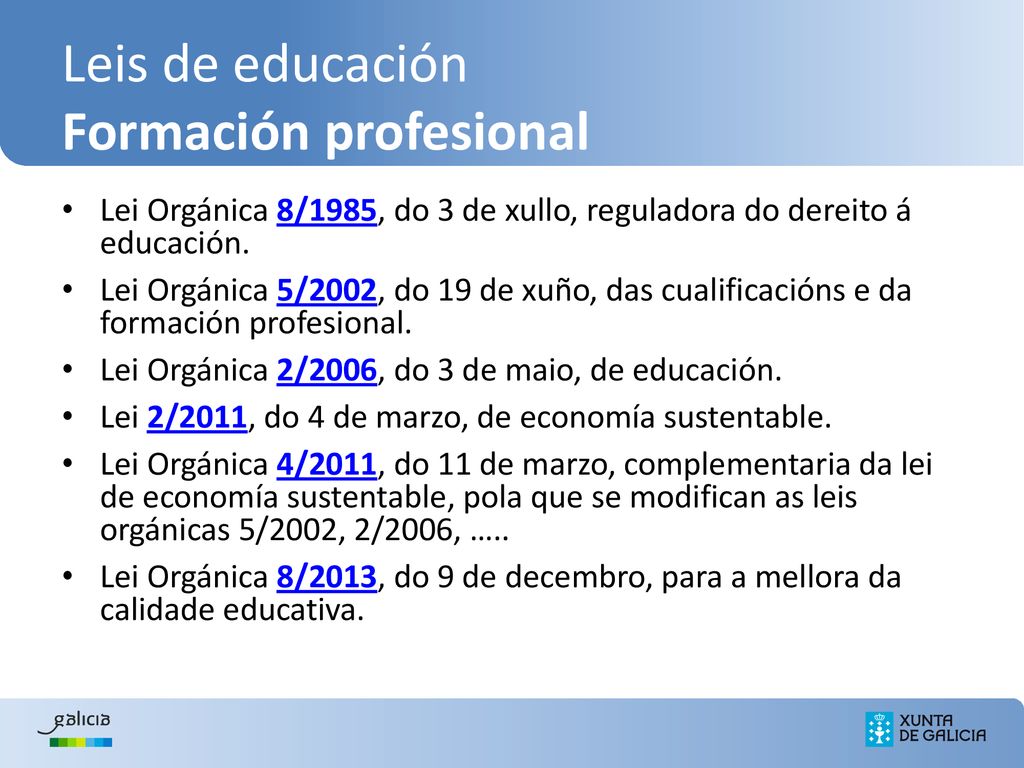 Leis de educación
Formación profesional

• Lei Orgánica 8/1985, do 3 de xullo, reguladora do dereito á educación.
• Lei Orgánica 5/2002, do 19 de xuño, das cualificacións e da formación profesional.
• Lei Orgánica 2/2006, do 3 de maio, de educación.
• Lei 2/2011, do 4 de marzo, de economía sustentable.
• Lei Orgánica 4/2011, do 11 de marzo, complementaria da lei de economía sustentable, pola que se modifican as leis orgánicas 5/2002, 2/2006, …..
• Lei Orgánica 8/2013, do 9 de decembro, para a mellora da calidade educativa.

galicia

XUNTA DE GALICIA